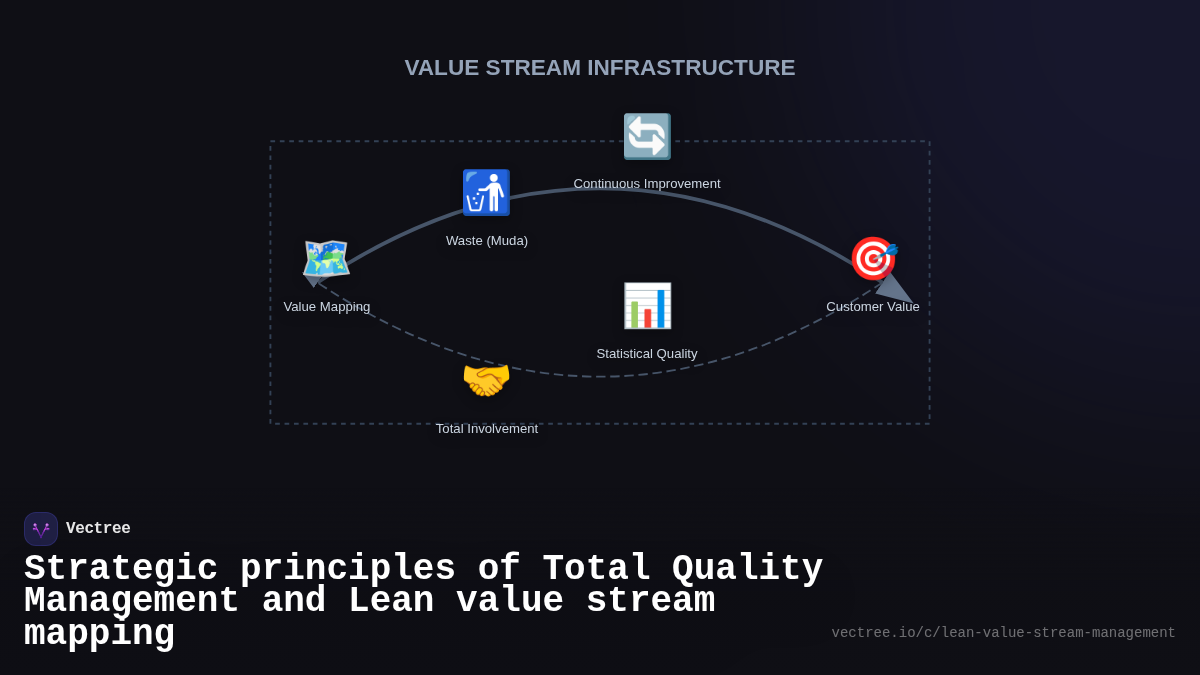 VALUE STREAM INFRASTRUCTURE

Continuous Improvement

Waste (Muda)

Value Mapping

Customer Value

Statistical Quality

Total Involvement

Vectree

Strategic principles of Total Quality Management and Lean value stream mapping

vectree.io/c/lean-value-stream-management